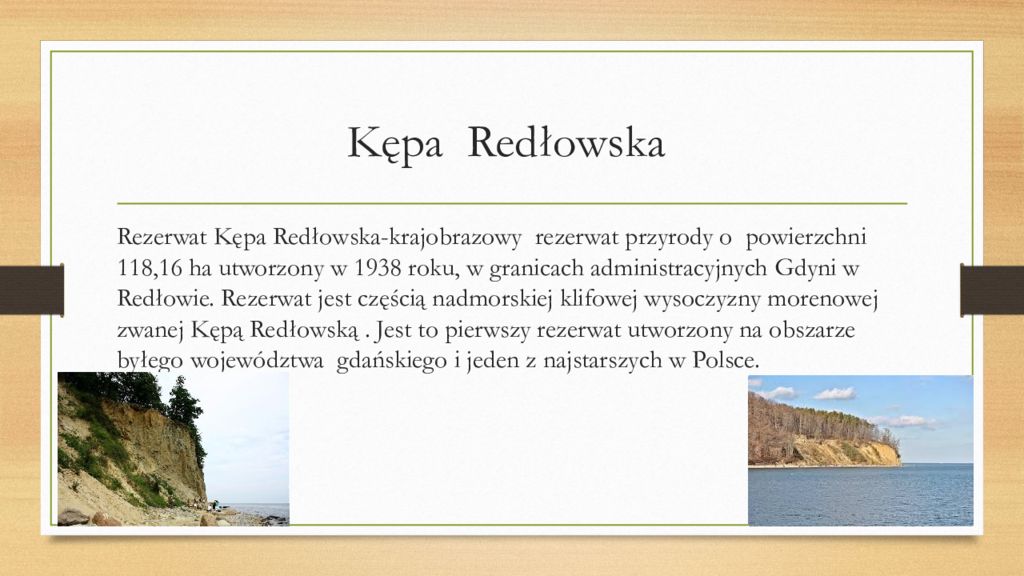 Kępa  Redłowska

Rezerwat Kępa Redłowska-krajobrazowy  rezerwat przyrody o  powierzchni 118,16 ha utworzony w 1938 roku, w granicach administracyjnych Gdyni w Redłowie. Rezerwat jest częścią nadmorskiej klifowej wysoczyzny morenowej zwanej Kępą Redłowską . Jest to pierwszy rezerwat utworzony na obszarze byłego województwa  gdańskiego i jeden z najstarszych w Polsce.